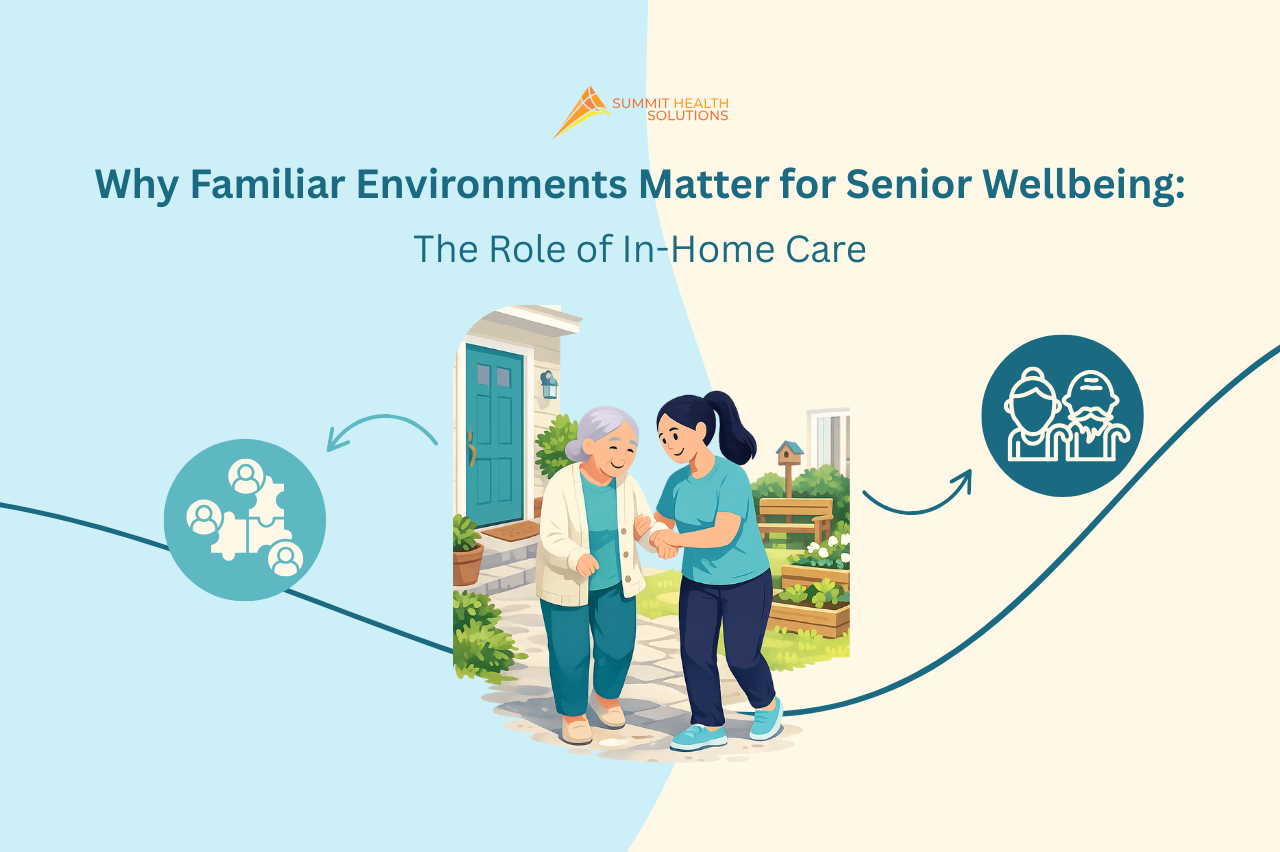 SUMMIT HEALTH SOLUTIONS

Why Familiar Environments Matter for Senior Wellbeing:

The Role of In-Home Care